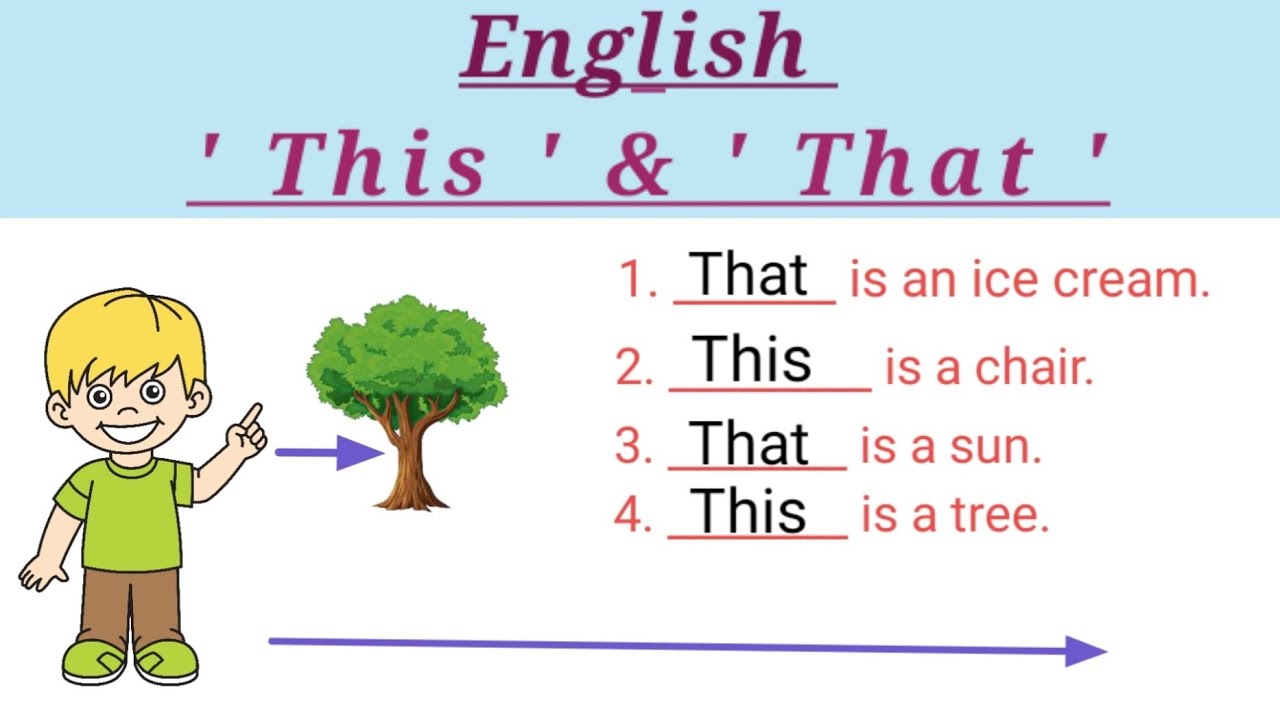 English

' This ' & ' That '

1. That is an ice cream.
2. This is a chair.
3. That is a sun.
4. This is a tree.